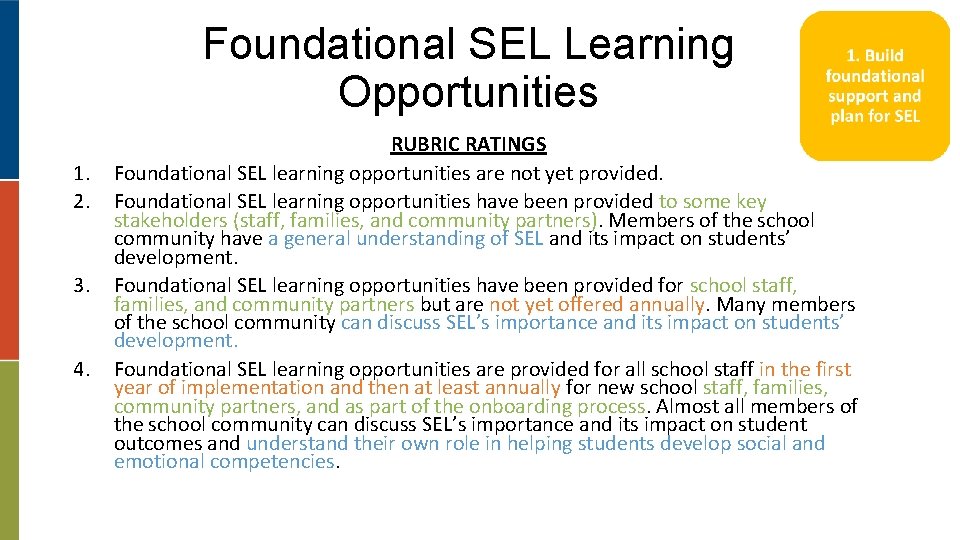 Foundational SEL Learning Opportunities

1. Build foundational support and plan for SEL

RUBRIC RATINGS

1. Foundational SEL learning opportunities are not yet provided.
2. Foundational SEL learning opportunities have been provided to some key stakeholders (staff, families, and community partners). Members of the school community have a general understanding of SEL and its impact on students' development.
3. Foundational SEL learning opportunities have been provided for school staff, families, and community partners but are not yet offered annually. Many members of the school community can discuss SEL's importance and its impact on students' development.
4. Foundational SEL learning opportunities are provided for all school staff in the first year of implementation and then at least annually for new school staff, families, community partners, and as part of the onboarding process. Almost all members of the school community can discuss SEL's importance and its impact on student outcomes and understand their own role in helping students develop social and emotional competencies.